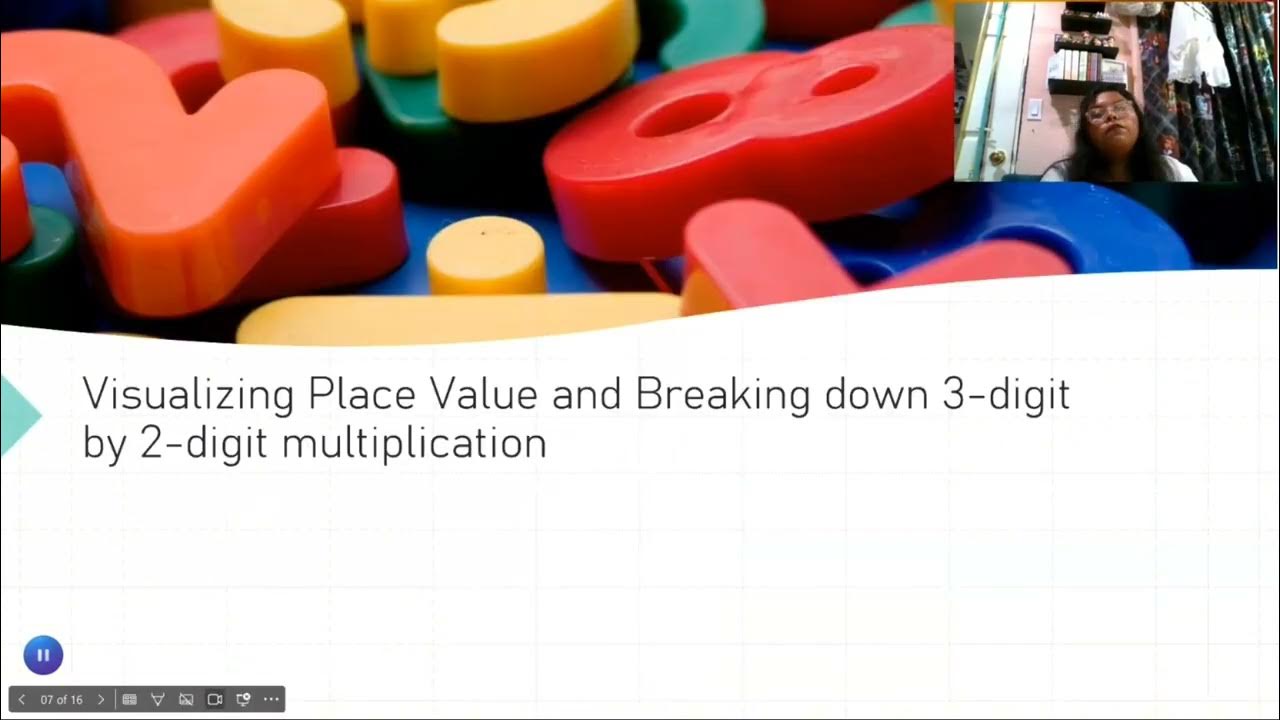 Visualizing Place Value and Breaking down 3-digit by 2-digit multiplication

07 of 16